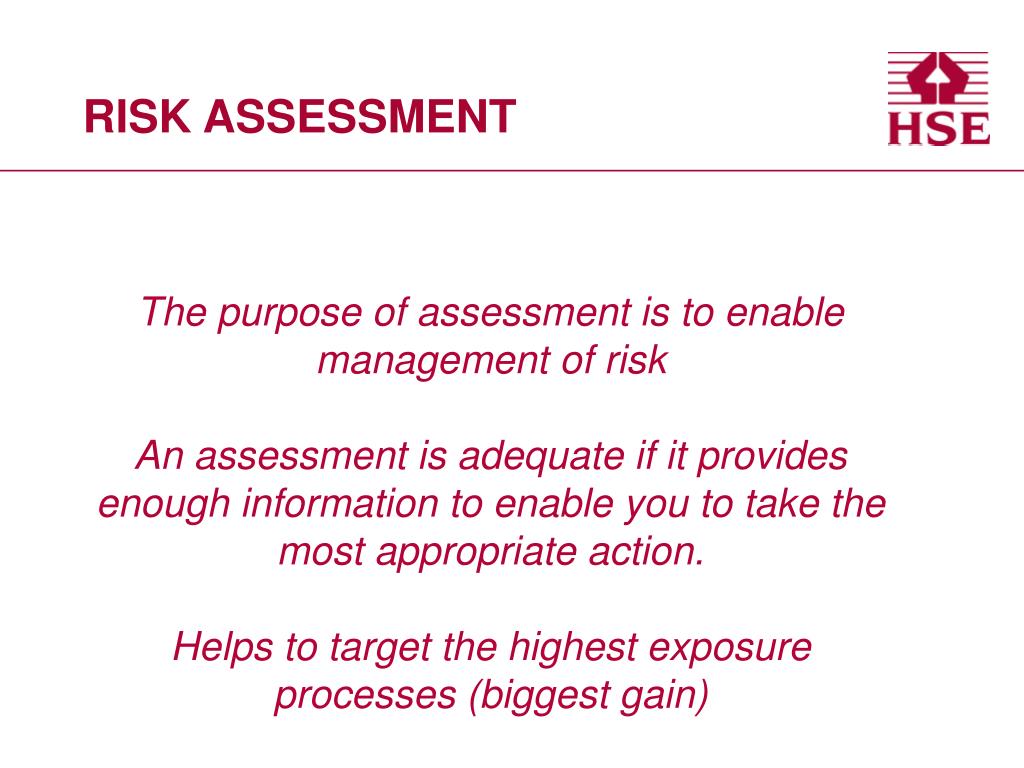 RISK ASSESSMENT

HSE

The purpose of assessment is to enable management of risk

An assessment is adequate if it provides enough information to enable you to take the most appropriate action.

Helps to target the highest exposure processes (biggest gain)